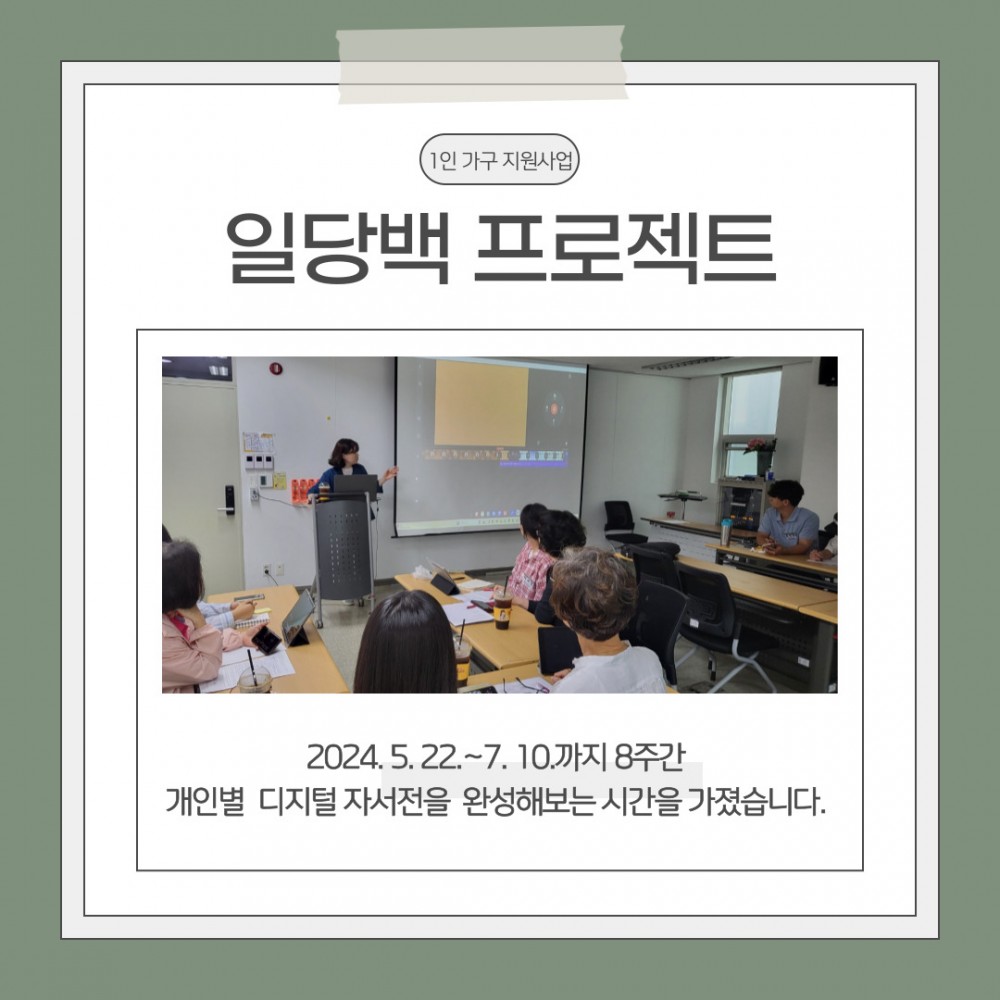 1인 가구 지원사업

일당백 프로젝트

2024. 5. 22.~7. 10.까지 8주간
개인별 디지털 자서전을 완성해보는 시간을 가졌습니다.